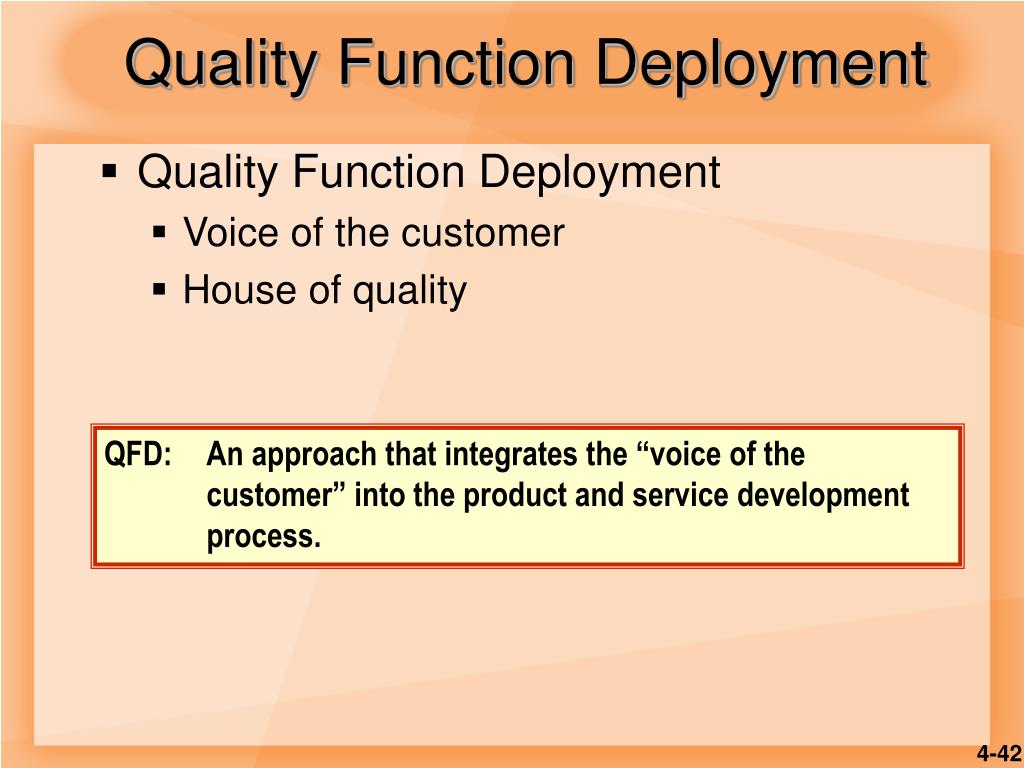 Quality Function Deployment

▪ Quality Function Deployment
 ▪ Voice of the customer
 ▪ House of quality

QFD: An approach that integrates the “voice of the customer” into the product and service development process.

4-42